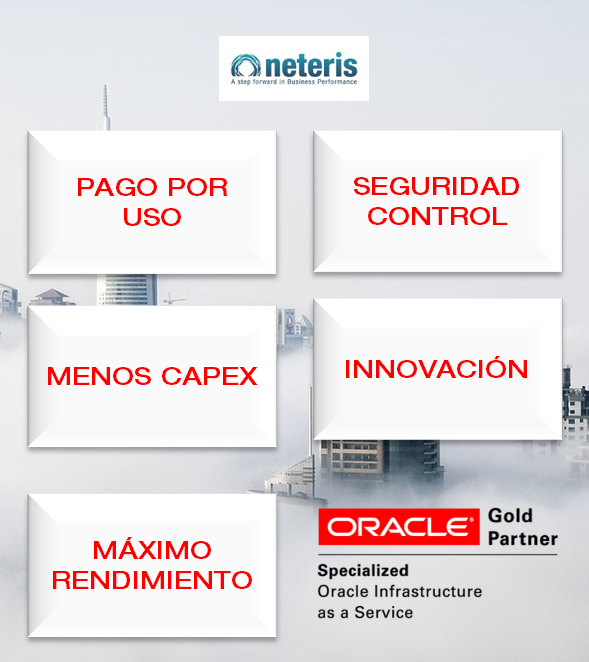 neteris
A step forward in Business Performance

PAGO POR USO

SEGURIDAD CONTROL

MENOS CAPEX

INNOVACIÓN

MÁXIMO RENDIMIENTO

ORACLE Gold Partner

Specialized
Oracle Infrastructure as a Service